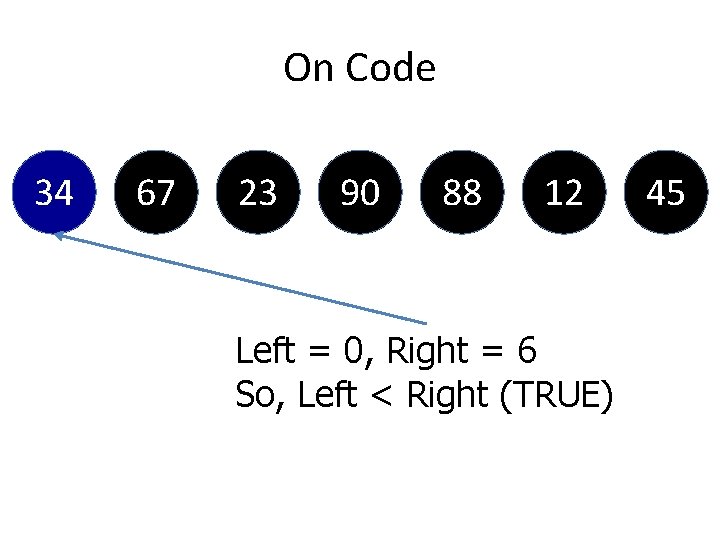 On Code

34 67 23 90 88 12 45

Left = 0, Right = 6
So, Left < Right (TRUE)